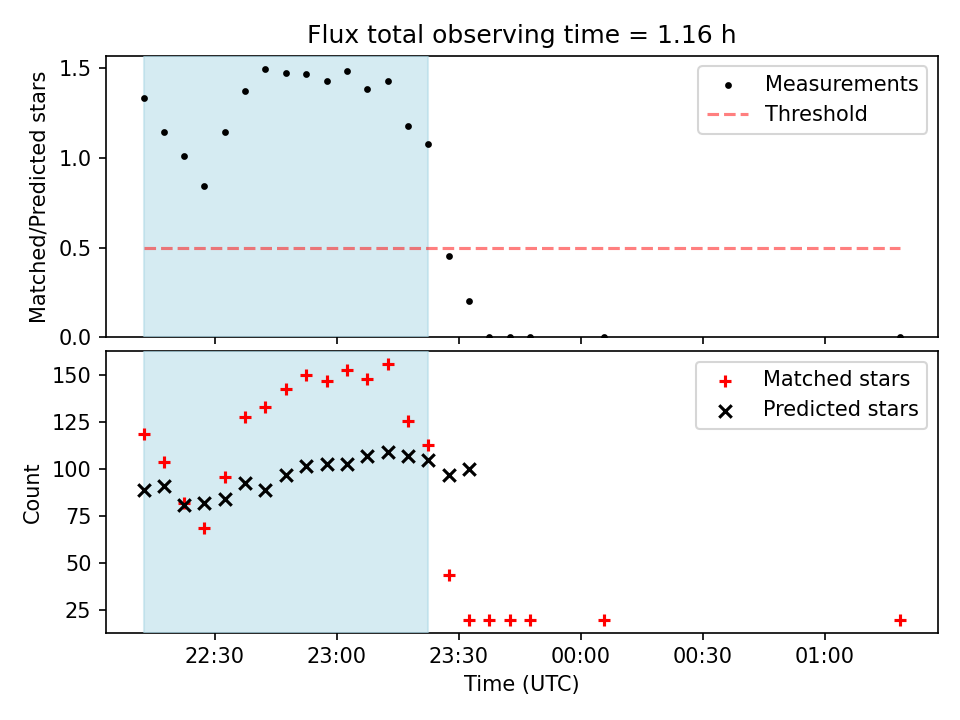 Flux total observing time = 1.16 h

Matched/Predicted stars

1.5
1.0
0.5
0.0

Measurements
Threshold

Count

150
125
100
75
50
25

Matched stars
Predicted stars

22:30
23:00
23:30
00:00
00:30
01:00

Time (UTC)